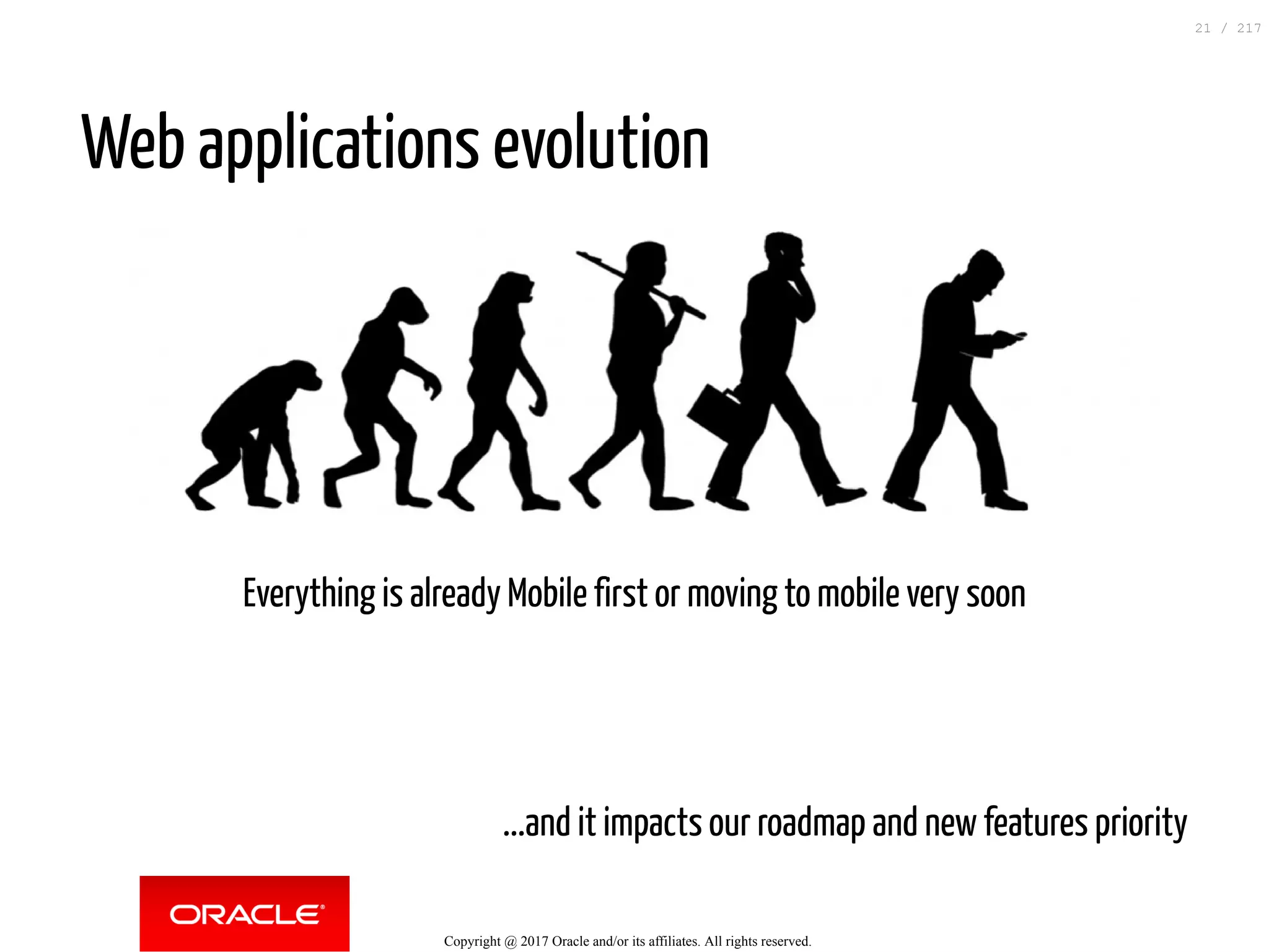 21 / 217

Web applications evolution

Everything is already Mobile first or moving to mobile very soon

...and it impacts our roadmap and new features priority

ORACLE®

Copyright @ 2017 Oracle and/or its affiliates. All rights reserved.